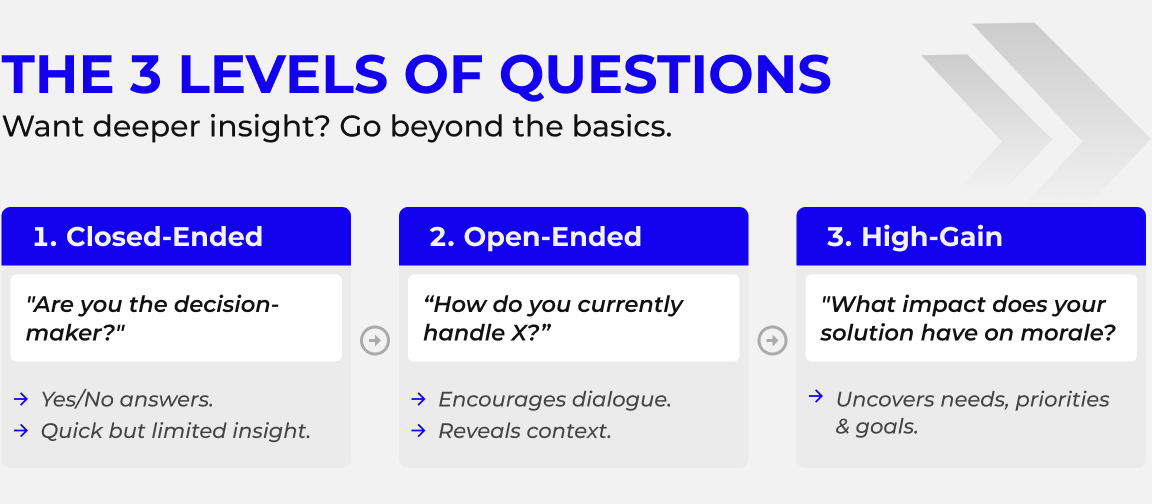 THE 3 LEVELS OF QUESTIONS
Want deeper insight? Go beyond the basics.

1. Closed-Ended

"Are you the decision-maker?"

→ Yes/No answers.
→ Quick but limited insight.

2. Open-Ended

“How do you currently handle X?”

→ Encourages dialogue.
→ Reveals context.

3. High-Gain

"What impact does your solution have on morale?

→ Uncovers needs, priorities & goals.